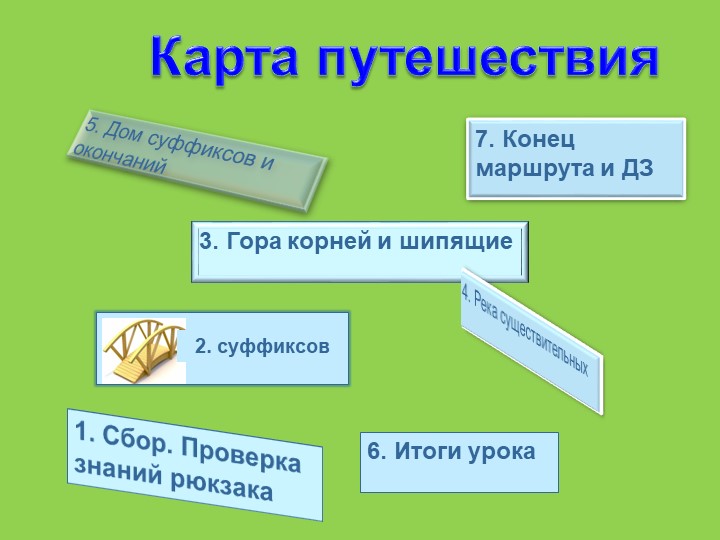 Карта путешествия

5. Дом суффиксов и окончаний

7. Конец маршрута и ДЗ

3. Гора корней и шипящие

4. Река существительных

2. суффиксов

1. Сбор. Проверка знаний рюкзака

6. Итоги урока